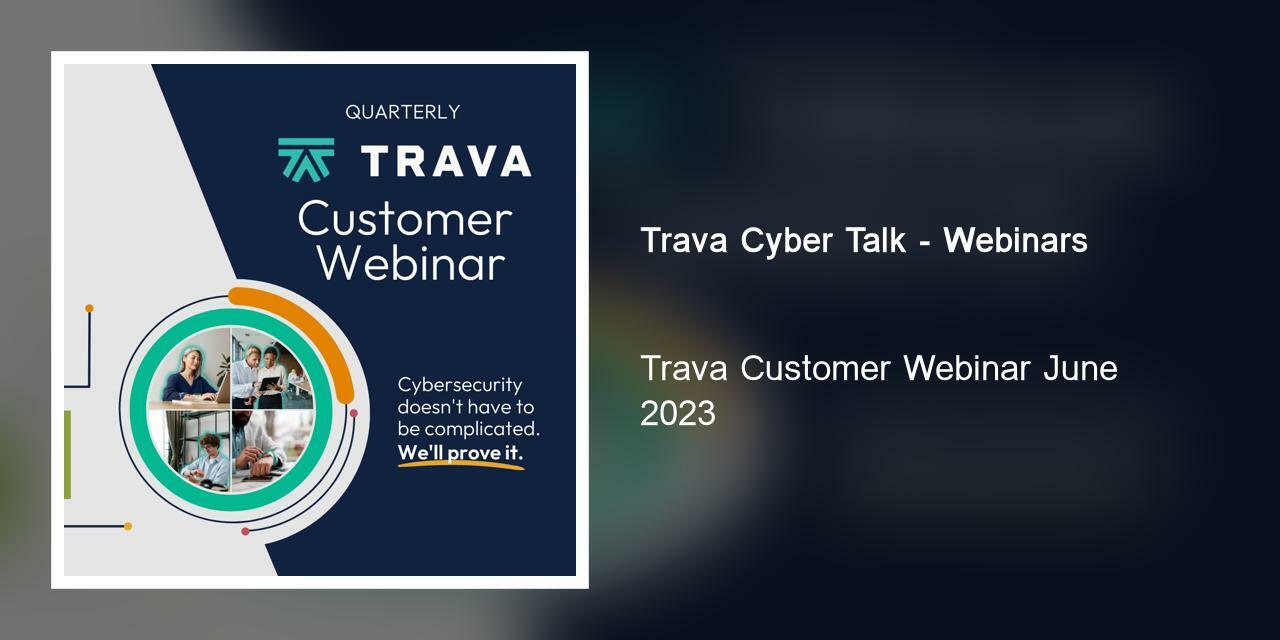 QUARTERLY

TRAVA

Customer Webinar

Cybersecurity doesn't have to be complicated. We'll prove it.

Trava Cyber Talk - Webinars

Trava Customer Webinar June 2023